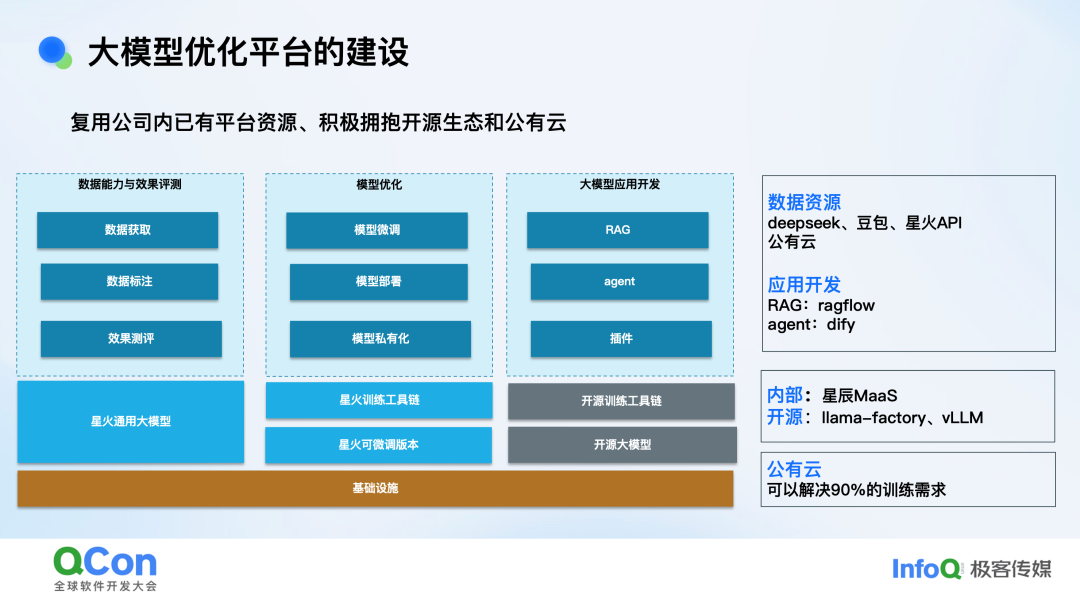 大模型优化平台的建设

复用公司内已有平台资源、积极拥抱开源生态和公有云

数据能力与效果评测

数据获取

数据标注

效果测评

模型优化

模型微调

模型部署

模型私有化

大模型应用开发

RAG

agent

插件

星火通用大模型

星火训练工具链

星火可微调版本

开源训练工具链

开源大模型

基础设施

数据资源
deepseek、豆包、星火API
公有云

应用开发
RAG：ragflow
agent：dify

内部：星辰MaaS
开源：llama-factory、vLLM

公有云
可以解决90%的训练需求

QCon
全球软件开发大会

InfoQ 极客传媒